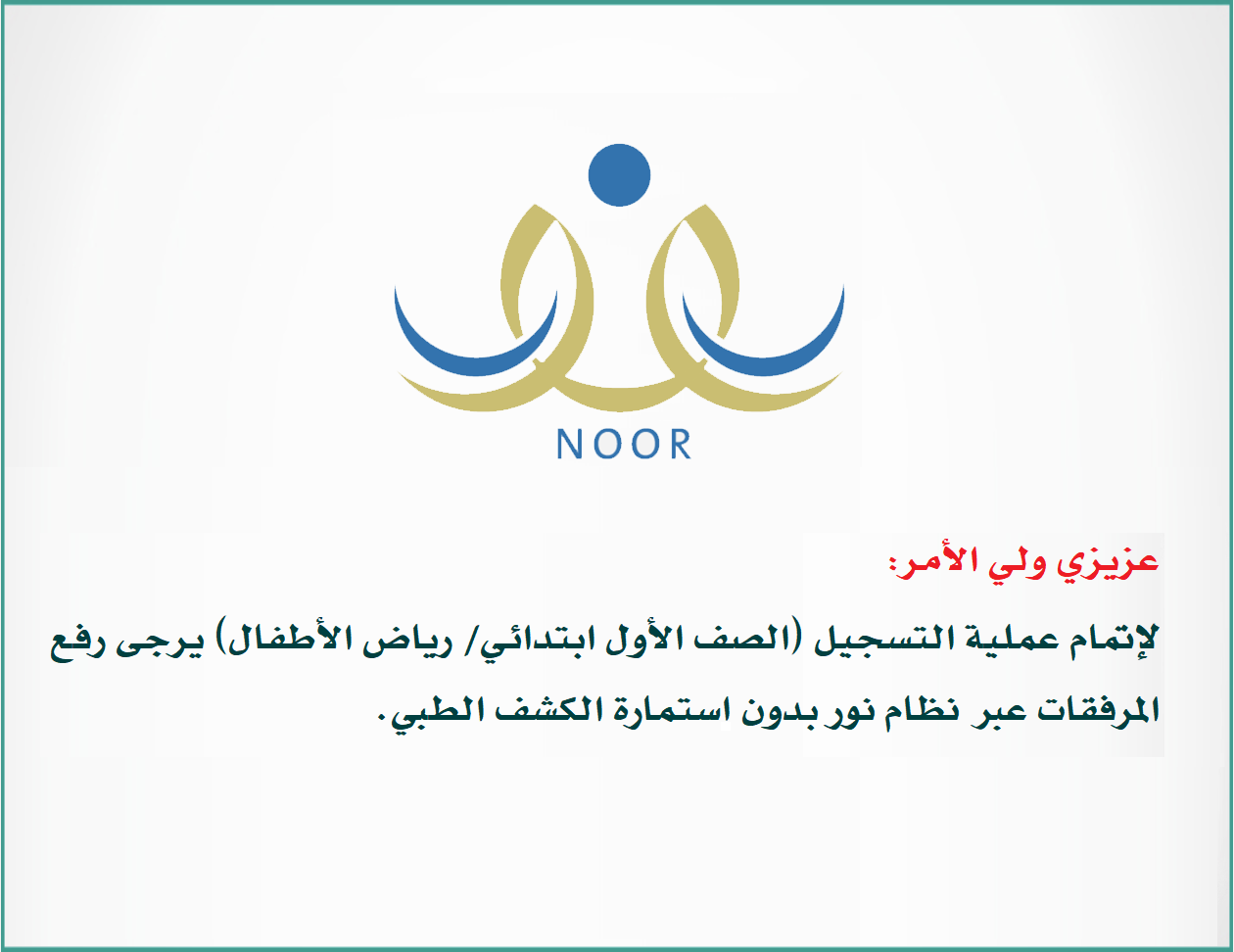 NOOR

عزيزي ولي الأمر:

لإتمام عملية التسجيل (الصف الأول ابتدائي/ رياض الأطفال) يرجى رفع المرفقات عبر نظام نور بدون استمارة الكشف الطبي.